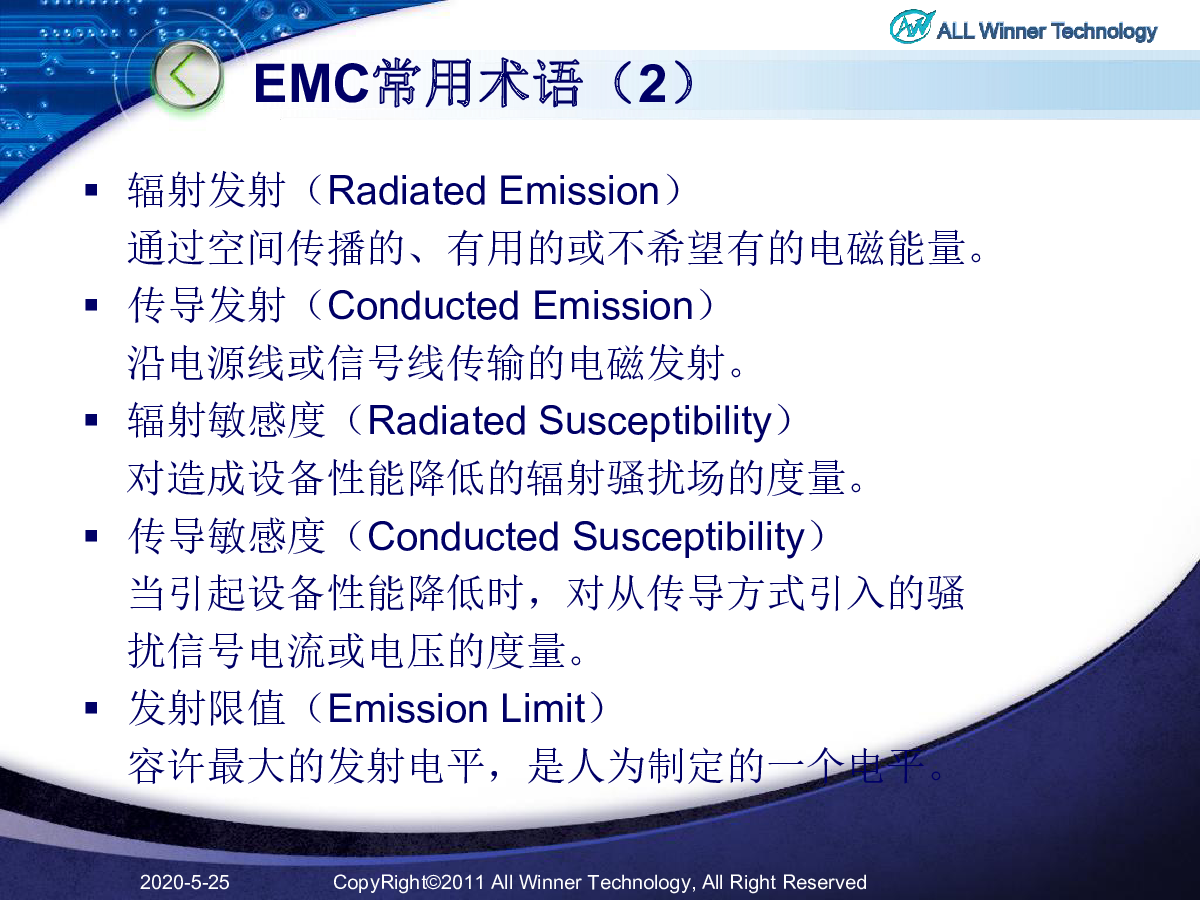 ALL Winner Technology

EMC常用术语（2）

▪ 辐射发射（Radiated Emission）
通过空间传播的、有用的或不希望有的电磁能量。

▪ 传导发射（Conducted Emission）
沿电源线或信号线传输的电磁发射。

▪ 辐射敏感度（Radiated Susceptibility）
对造成设备性能降低的辐射骚扰场的度量。

▪ 传导敏感度（Conducted Susceptibility）
当引起设备性能降低时，对从传导方式引入的骚扰信号电流或电压的度量。

▪ 发射限值（Emission Limit）
容许最大的发射电平，是人为制定的一个电平。

2020-5-25 CopyRight©2011 All Winner Technology, All Right Reserved